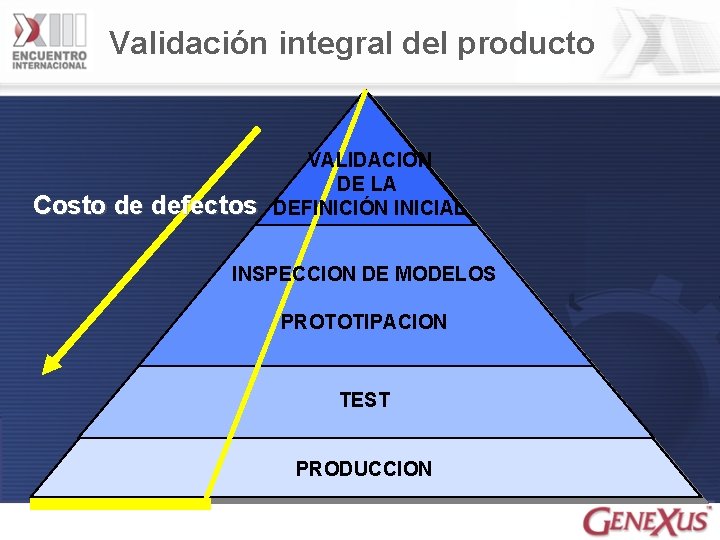 XIII ENCUENTRO INTERNACIONAL

Validación integral del producto

Costo de defectos

VALIDACION DE LA DEFINICIÓN INICIAL

INSPECCION DE MODELOS

PROTOTIPACION

TEST

PRODUCCION

GENEXUS